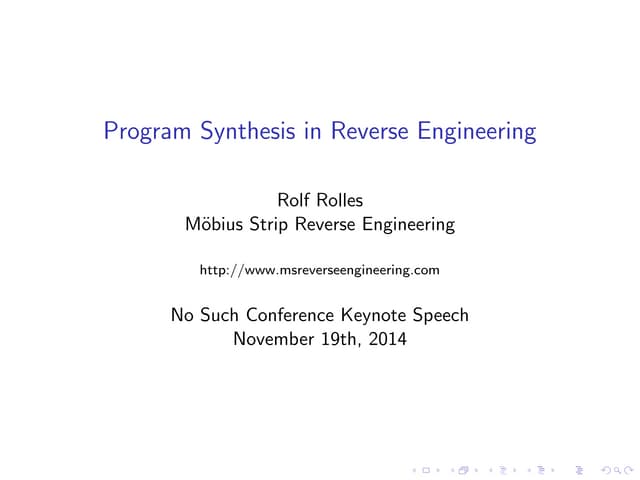 Program Synthesis in Reverse Engineering

Rolf Rolles
Möbius Strip Reverse Engineering

http://www.msreverseengineering.com

No Such Conference Keynote Speech
November 19th, 2014